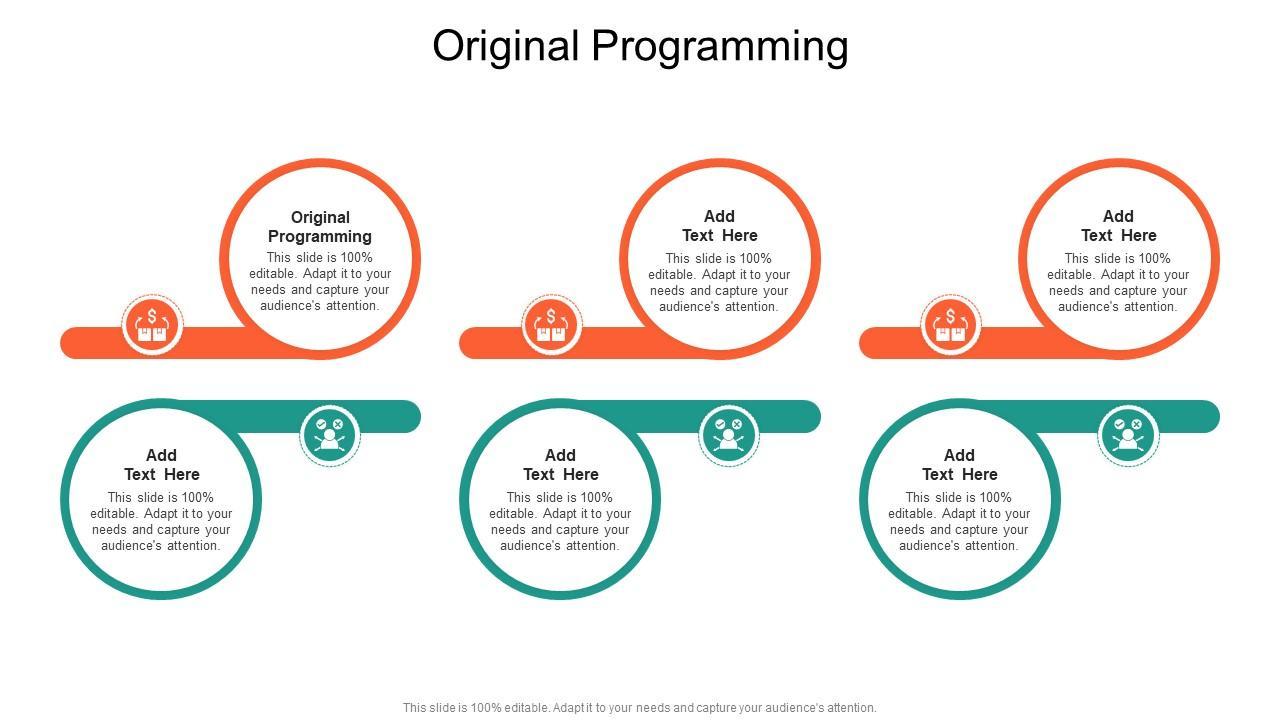 Original Programming

Original Programming
This slide is 100% editable. Adapt it to your needs and capture your audience's attention.

Add Text Here
This slide is 100% editable. Adapt it to your needs and capture your audience's attention.

Add Text Here
This slide is 100% editable. Adapt it to your needs and capture your audience's attention.

Add Text Here
This slide is 100% editable. Adapt it to your needs and capture your audience's attention.

Add Text Here
This slide is 100% editable. Adapt it to your needs and capture your audience's attention.

Add Text Here
This slide is 100% editable. Adapt it to your needs and capture your audience's attention.

This slide is 100% editable. Adapt it to your needs and capture your audience's attention.